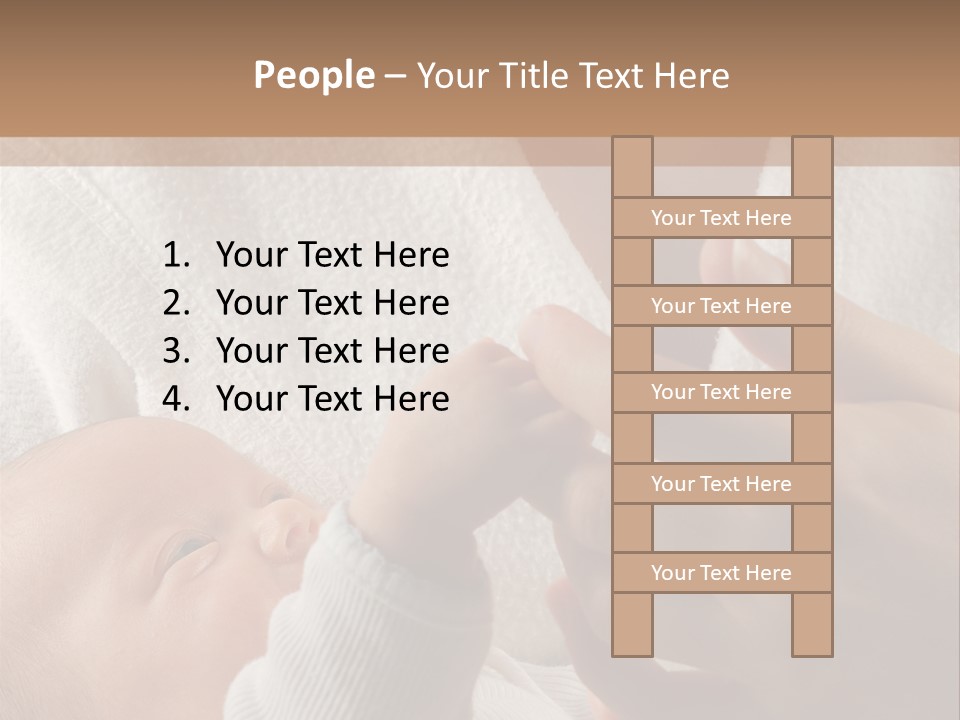 People – Your Title Text Here

1. Your Text Here
2. Your Text Here
3. Your Text Here
4. Your Text Here

Your Text Here

Your Text Here

Your Text Here

Your Text Here

Your Text Here